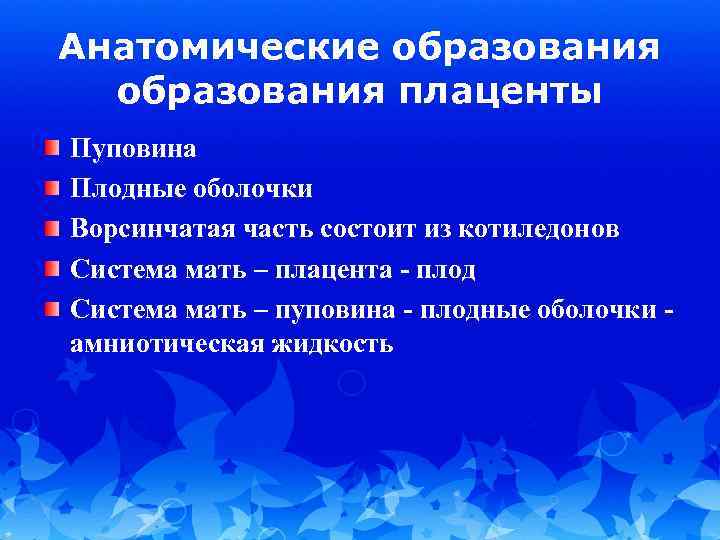 Анатомические образования образования плаценты

Пуповина

Плодные оболочки

Ворсинчатая часть состоит из котиледонов

Система мать – плацента - плод

Система мать – пуповина - плодные оболочки - амниотическая жидкость